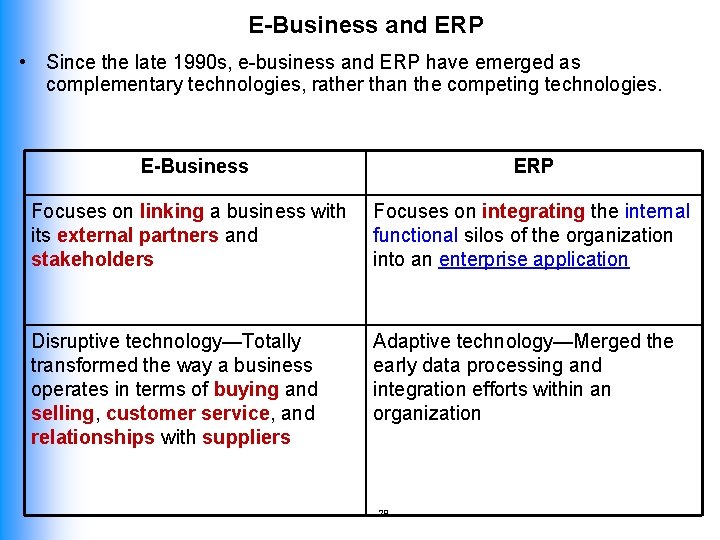 E-Business and ERP

• Since the late 1990s, e-business and ERP have emerged as complementary technologies, rather than the competing technologies.

| E-Business | ERP |
|---|---|
| Focuses on linking a business with its external partners and stakeholders | Focuses on integrating the internal functional silos of the organization into an enterprise application |
| Disruptive technology—Totally transformed the way a business operates in terms of buying and selling, customer service, and relationships with suppliers | Adaptive technology—Merged the early data processing and integration efforts within an organization |

28